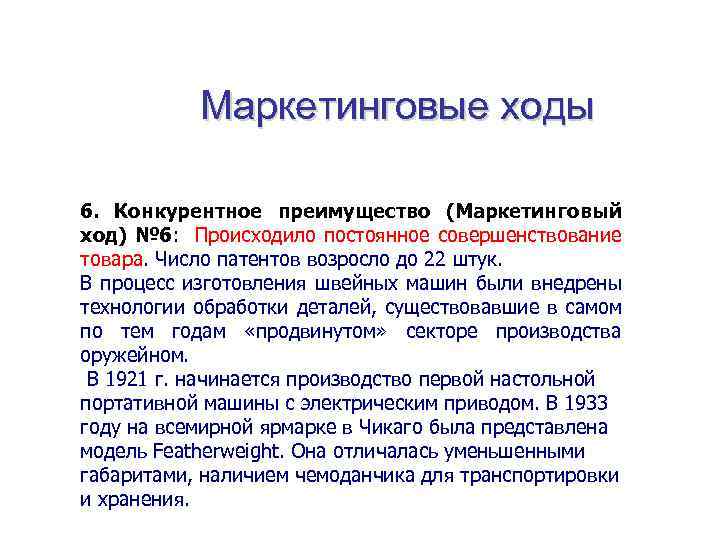 Маркетинговые ходы

6. Конкурентное преимущество (Маркетинговый ход) №6: Происходило постоянное совершенствование товара. Число патентов возросло до 22 штук.
В процесс изготовления швейных машин были внедрены технологии обработки деталей, существовавшие в самом по тем годам «продвинутом» секторе производства оружейном.
В 1921 г. начинается производство первой настольной портативной машины с электрическим приводом. В 1933 году на всемирной ярмарке в Чикаго была представлена модель Featherweight. Она отличалась уменьшенными габаритами, наличием чемоданчика для транспортировки и хранения.